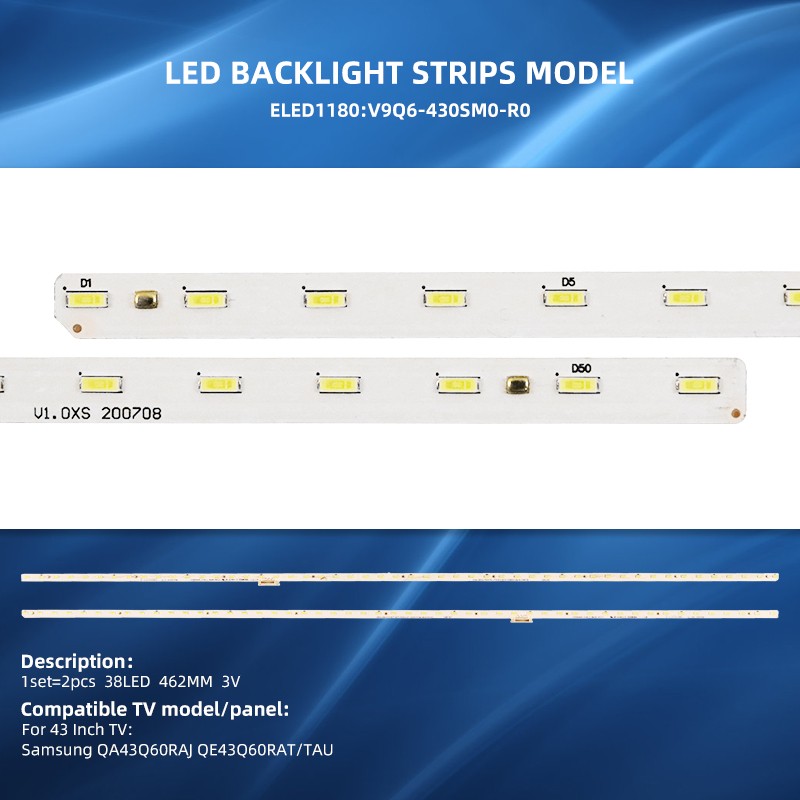 LED BACKLIGHT STRIPS MODEL
ELED1180:V9Q6-430SM0-R0

D1
D5
D50
V1.0XS 200708

Description:
1set=2pcs 38LED 462MM 3V
Compatible TV model/panel:
For 43 Inch TV:
Samsung QA43Q60RAJ QE43Q60RAT/TAU